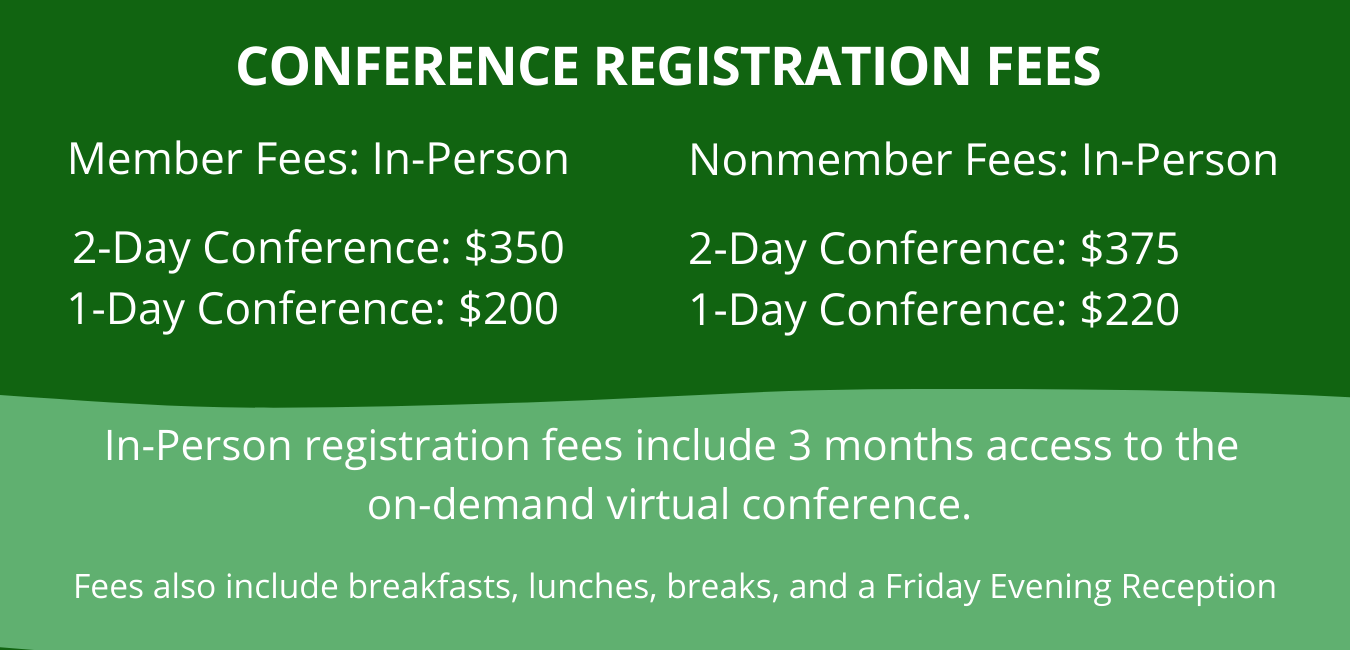 CONFERENCE REGISTRATION FEES

Member Fees: In-Person

2-Day Conference: \$350
1-Day Conference: \$200

Nonmember Fees: In-Person

2-Day Conference: \$375
1-Day Conference: \$220

In-Person registration fees include 3 months access to the on-demand virtual conference.

Fees also include breakfasts, lunches, breaks, and a Friday Evening Reception